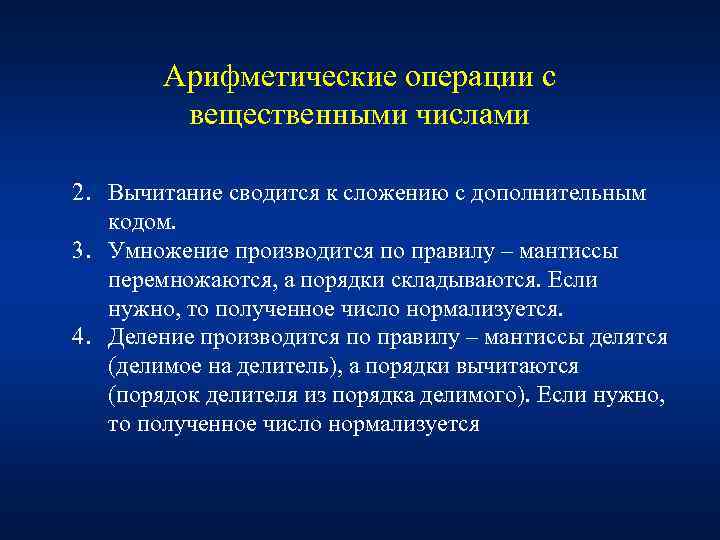 Арифметические операции с вещественными числами

2. Вычитание сводится к сложению с дополнительным кодом.
3. Умножение производится по правилу – мантиссы перемножаются, а порядки складываются. Если нужно, то полученное число нормализуется.
4. Деление производится по правилу – мантиссы делятся (делимое на делитель), а порядки вычитаются (порядок делителя из порядка делимого). Если нужно, то полученное число нормализуется